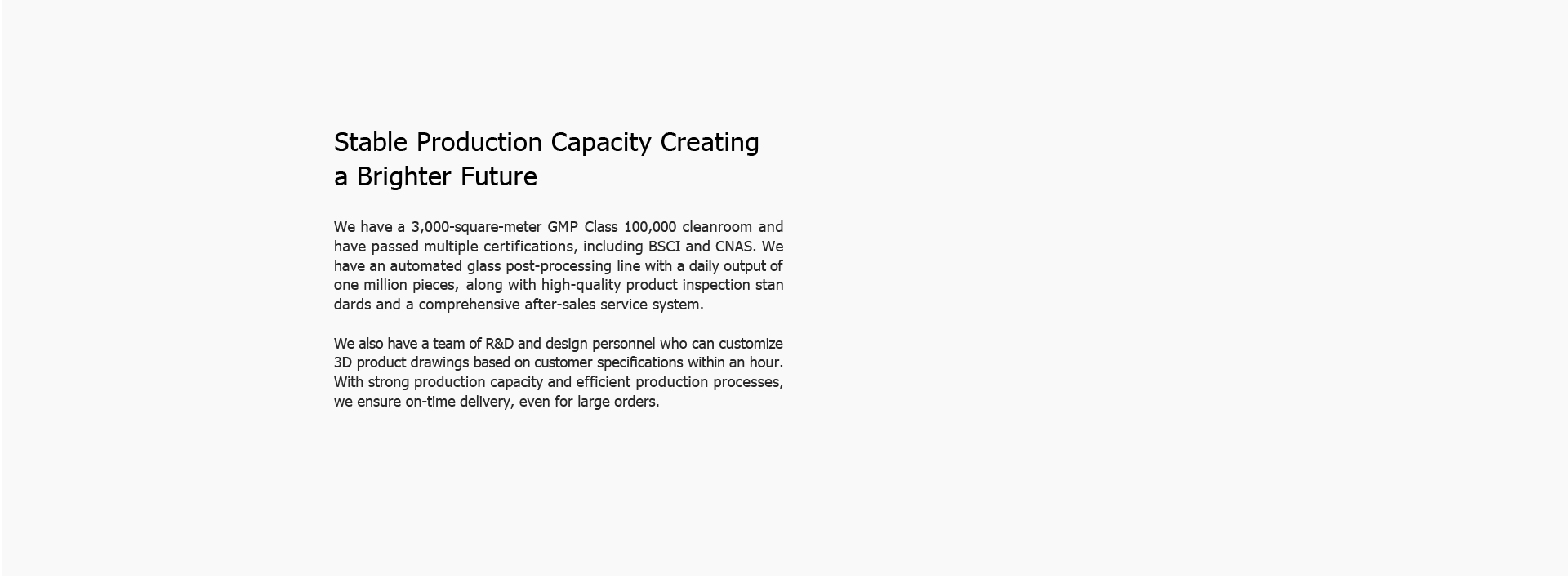 Stable Production Capacity Creating a Brighter Future

We have a 3,000-square-meter GMP Class 100,000 cleanroom and have passed multiple certifications, including BSCI and CNAS. We have an automated glass post-processing line with a daily output of one million pieces, along with high-quality product inspection stan dards and a comprehensive after-sales service system.

We also have a team of R&D and design personnel who can customize 3D product drawings based on customer specifications within an hour. With strong production capacity and efficient production processes, we ensure on-time delivery, even for large orders.